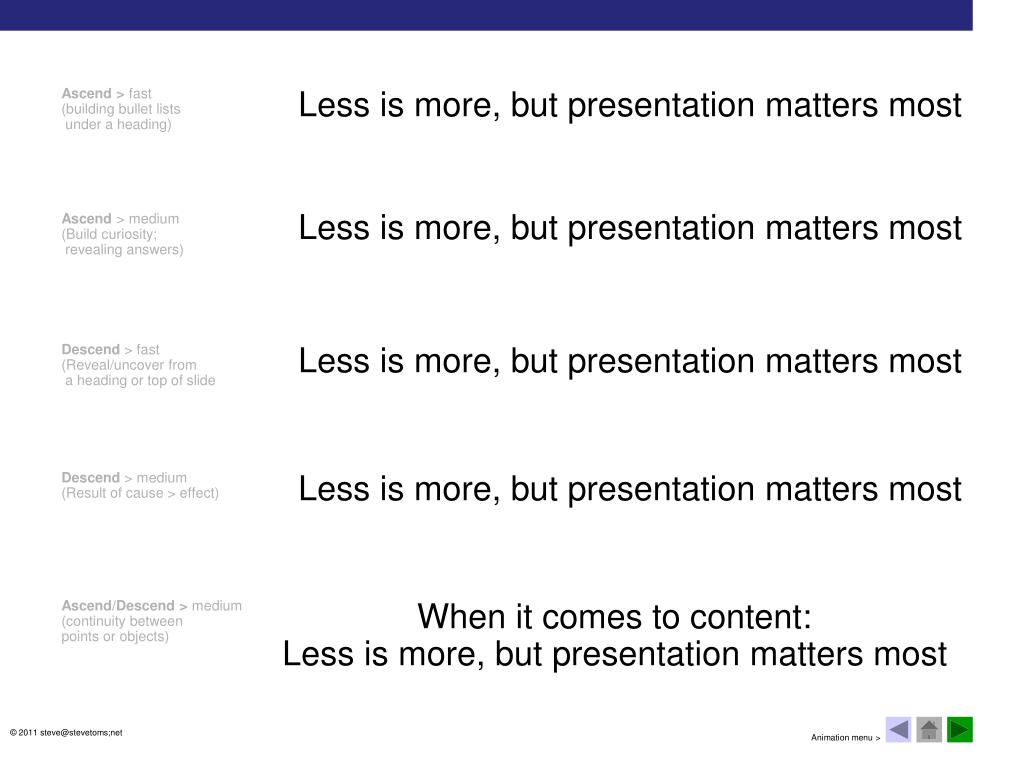 Ascend > fast
(building bullet lists under a heading)

Less is more, but presentation matters most

Ascend > medium
(Build curiosity; revealing answers)

Less is more, but presentation matters most

Descend > fast
(Reveal/uncover from a heading or top of slide

Less is more, but presentation matters most

Descend > medium
(Result of cause > effect)

Less is more, but presentation matters most

Ascend/Descend > medium
(continuity between points or objects)

When it comes to content:
Less is more, but presentation matters most

© 2011 steve@stevetoms;net

Animation menu >